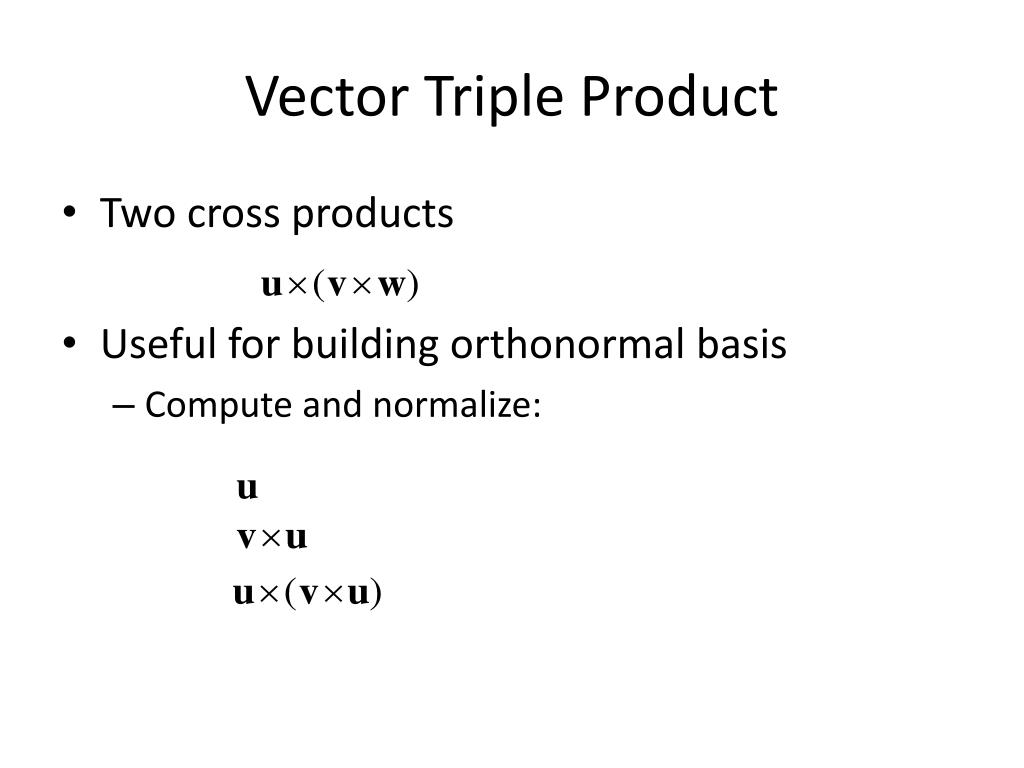 Vector Triple Product

• Two cross products

$\mathbf{u} \times (\mathbf{v} \times \mathbf{w})$

• Useful for building orthonormal basis

– Compute and normalize:

$\mathbf{u}$

$\mathbf{v} \times \mathbf{u}$

$\mathbf{u} \times (\mathbf{v} \times \mathbf{u})$